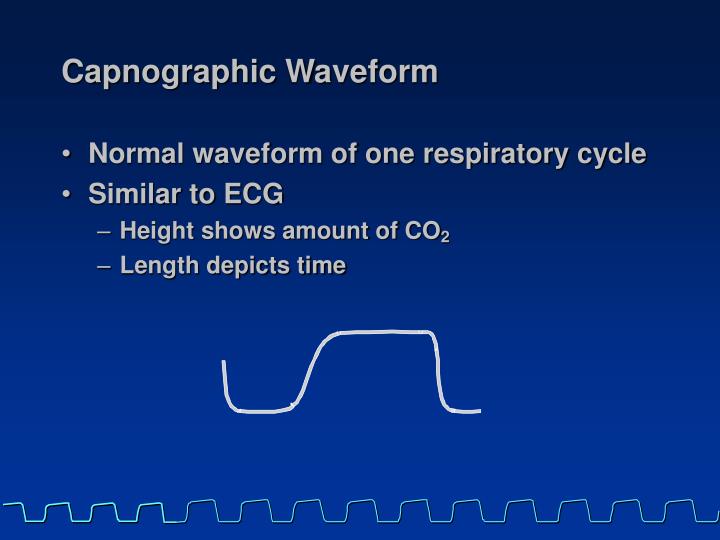 Capnographic Waveform

• Normal waveform of one respiratory cycle
• Similar to ECG
– Height shows amount of $CO_2$
– Length depicts time